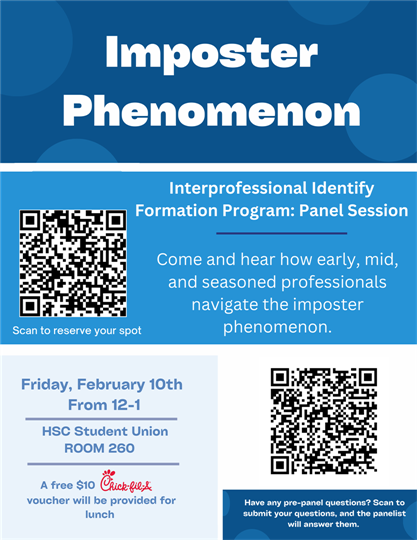 Imposter Phenomenon

Interprofessional Identify Formation Program: Panel Session

Come and hear how early, mid, and seasoned professionals navigate the imposter phenomenon.

Scan to reserve your spot

Friday, February 10th From 12-1

HSC Student Union ROOM 260

A free $10 Chick-fil-A voucher will be provided for lunch

Have any pre-panel questions? Scan to submit your questions, and the panelist will answer them.